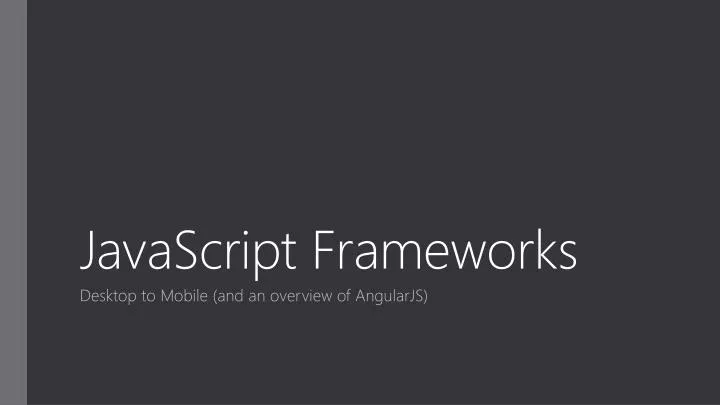 JavaScript Frameworks

Desktop to Mobile (and an overview of AngularJS)